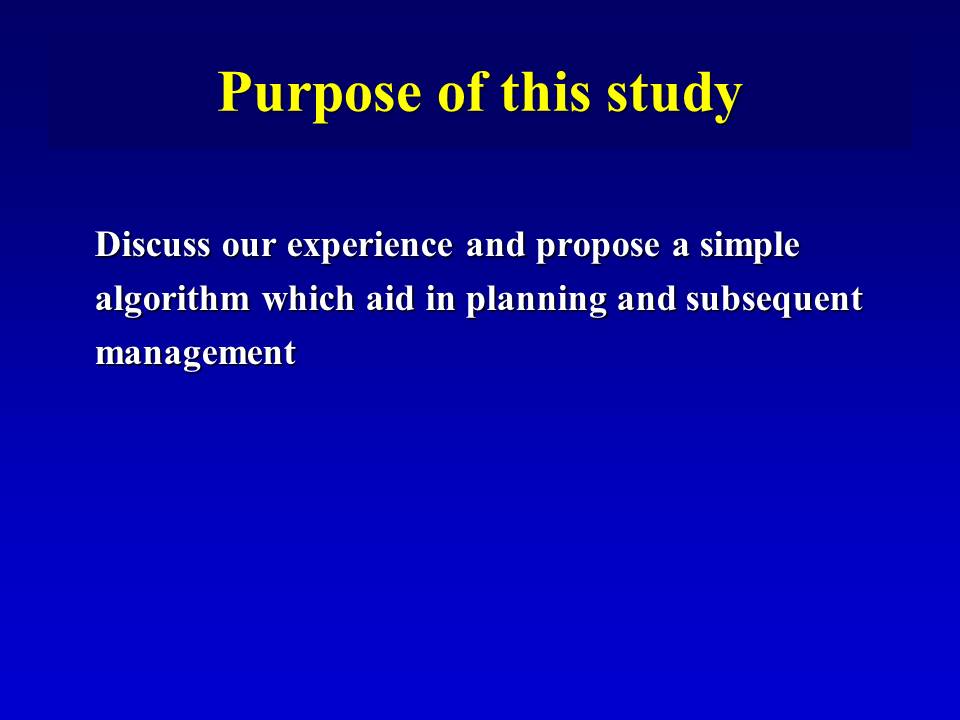 Purpose of this study

Discuss our experience and propose a simple algorithm which aid in planning and subsequent management